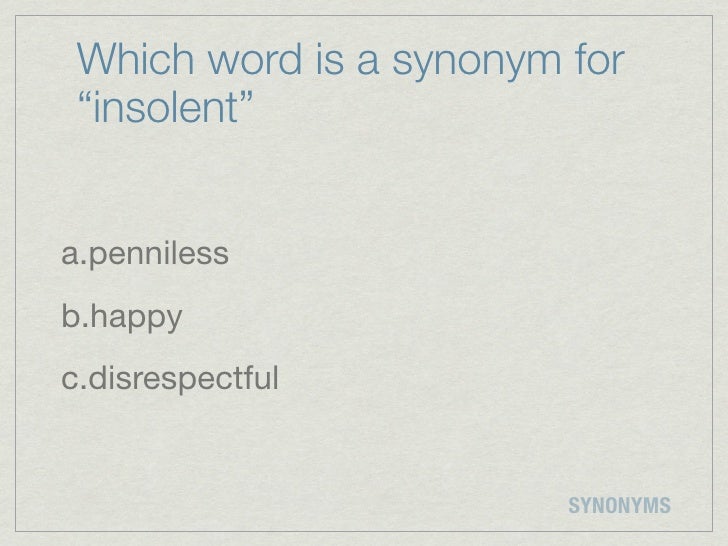 Which word is a synonym for “insolent”

a.penniless

b.happy

c.disrespectful

SYNONYMS